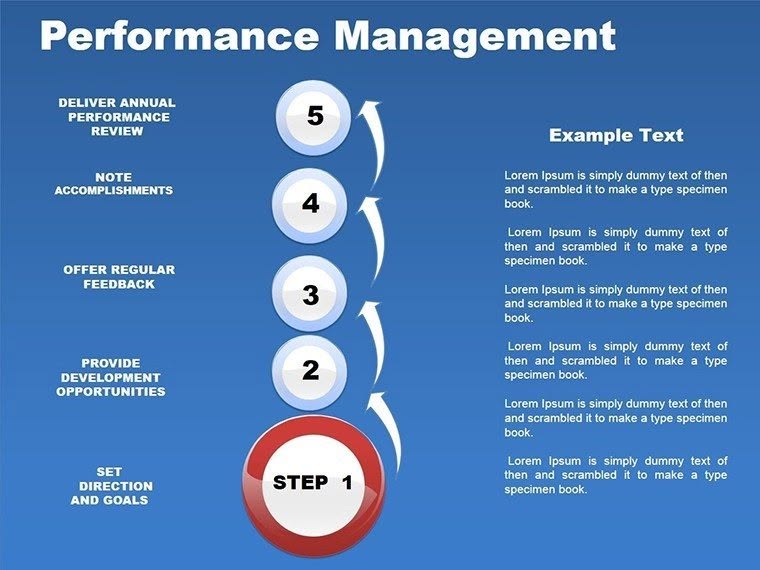 Performance Management

DELIVER ANNUAL PERFORMANCE REVIEW

5

NOTE ACCOMPLISHMENTS

4

OFFER REGULAR FEEDBACK

3

PROVIDE DEVELOPMENT OPPORTUNITIES

2

SET DIRECTION AND GOALS

STEP 1

Example Text

Lorem Ipsum is simply dummy text of then and scrambled it to make a type specimen book.

Lorem Ipsum is simply dummy text of then and scrambled it to make a type specimen book.

Lorem Ipsum is simply dummy text of then and scrambled it to make a type specimen book.

Lorem Ipsum is simply dummy text of then and scrambled it to make a type specimen book.

Lorem Ipsum is simply dummy text of then and scrambled it to make a type specimen book.

Lorem Ipsum is simply dummy text of then and scrambled it to make a type specimen book.